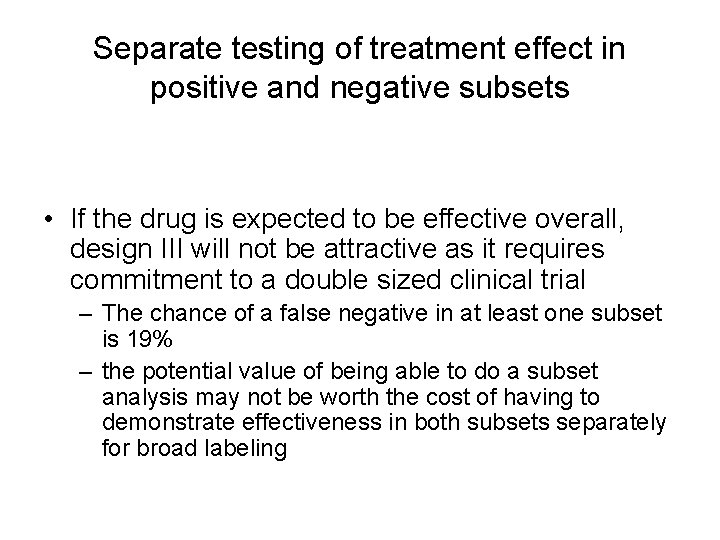 Separate testing of treatment effect in positive and negative subsets

• If the drug is expected to be effective overall, design III will not be attractive as it requires commitment to a double sized clinical trial
– The chance of a false negative in at least one subset is 19%
– the potential value of being able to do a subset analysis may not be worth the cost of having to demonstrate effectiveness in both subsets separately for broad labeling